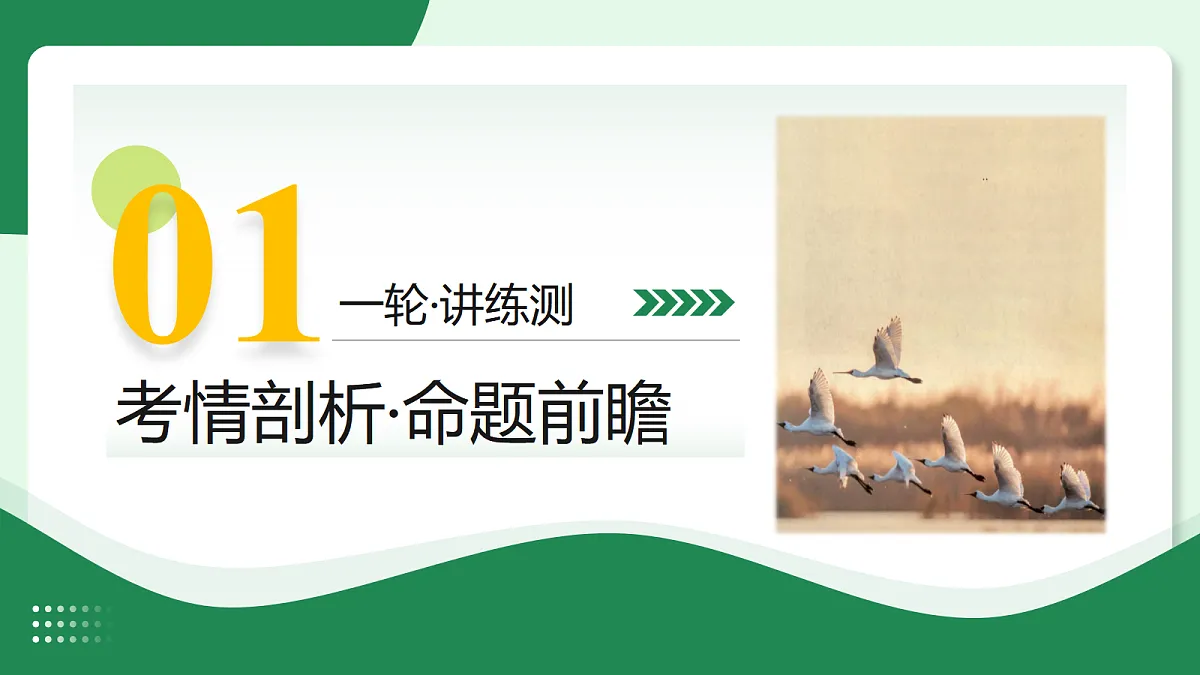 01

一轮·讲练测

考情剖析·命题前瞻